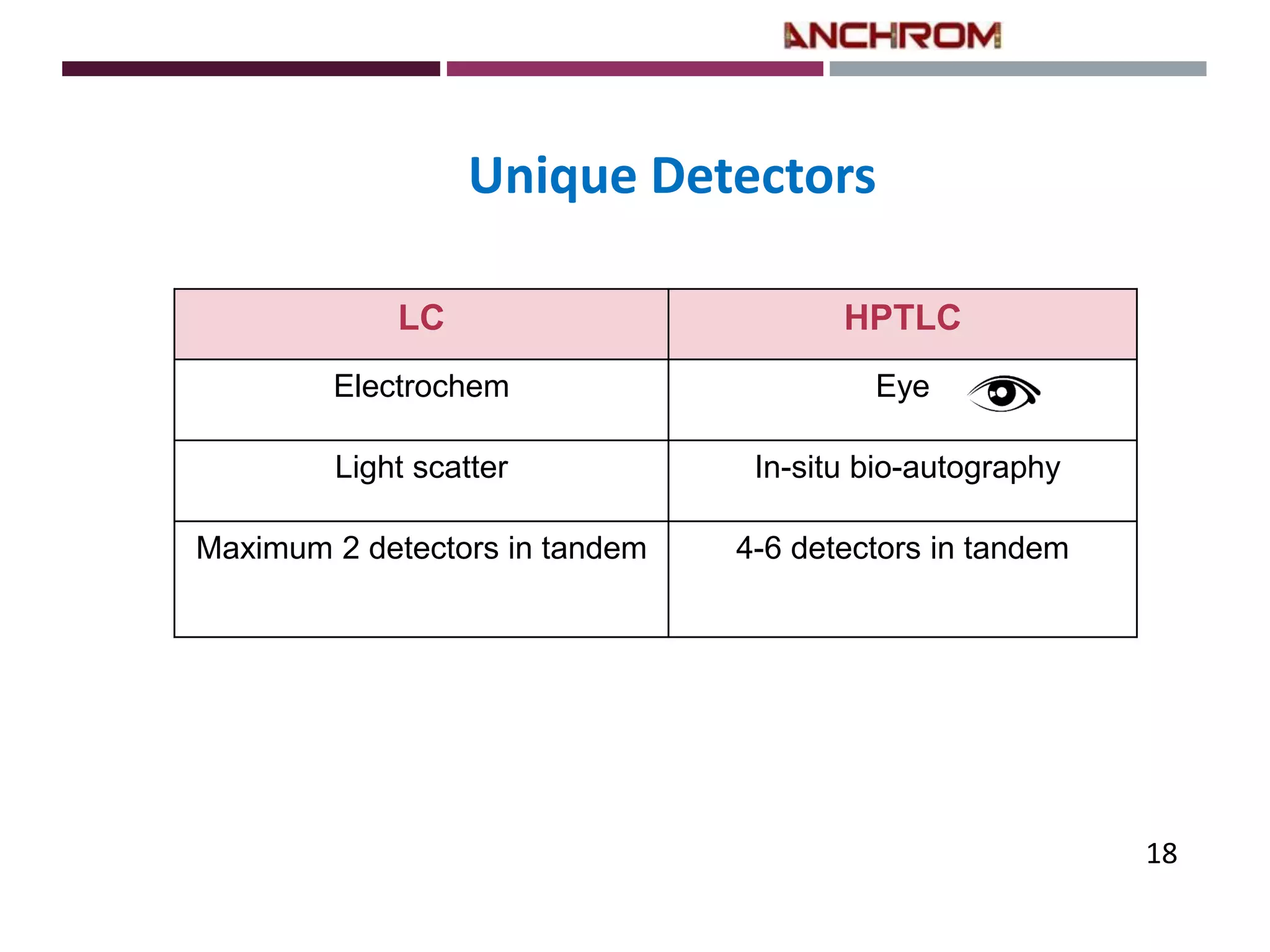 ANCHROM

Unique Detectors

| LC | HPTLC |
|---|---|
| Electrochem | Eye |
| Light scatter | In-situ bio-autography |
| Maximum 2 detectors in tandem | 4-6 detectors in tandem |

18